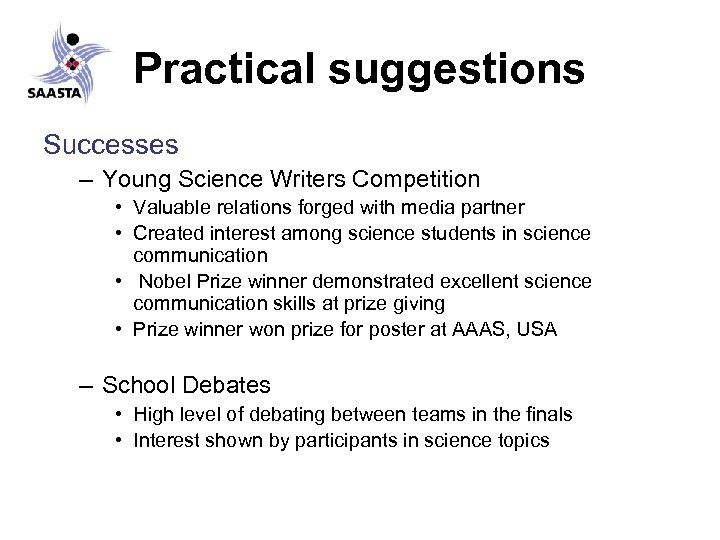 SAASTA

Practical suggestions

Successes

– Young Science Writers Competition

• Valuable relations forged with media partner

• Created interest among science students in science communication

• Nobel Prize winner demonstrated excellent science communication skills at prize giving

• Prize winner won prize for poster at AAAS, USA

– School Debates

• High level of debating between teams in the finals

• Interest shown by participants in science topics